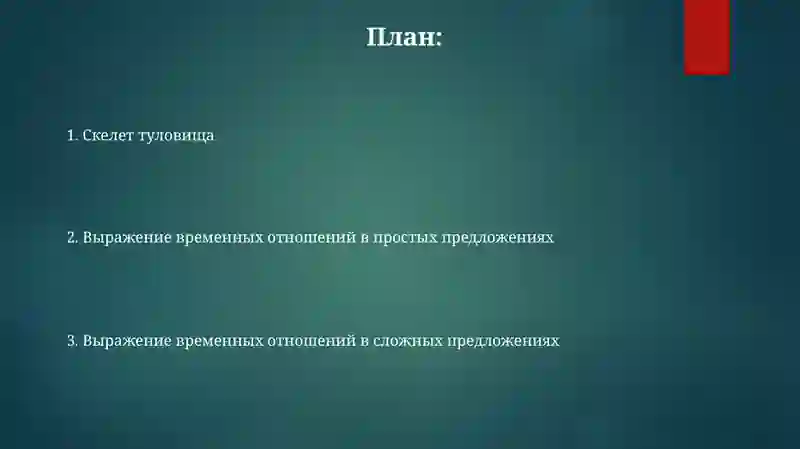 План:

1. Скелет туловища

2. Выражение временных отношений в простых предложениях

3. Выражение временных отношений в сложных предложениях